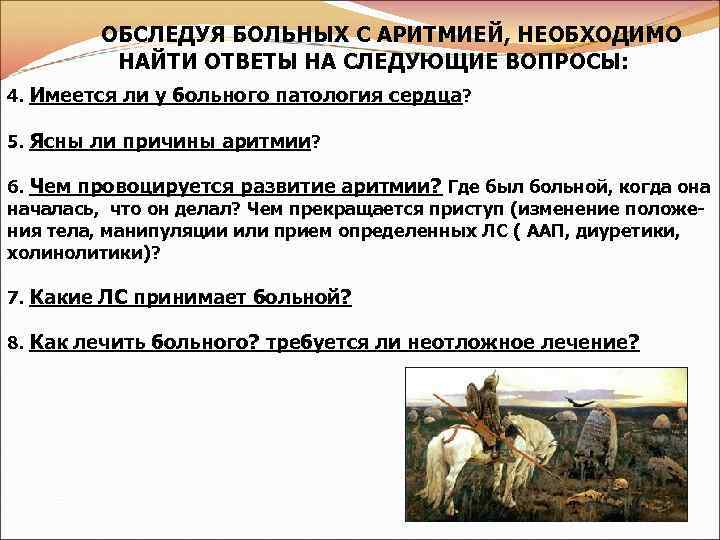 ОБСЛЕДУЯ БОЛЬНЫХ С АРИТМИЕЙ, НЕОБХОДИМО НАЙТИ ОТВЕТЫ НА СЛЕДУЮЩИЕ ВОПРОСЫ:

4. Имеется ли у больного патология сердца?

5. Ясны ли причины аритмии?

6. Чем провоцируется развитие аритмии? Где был больной, когда она началась, что он делал? Чем прекращается приступ (изменение положения тела, манипуляции или прием определенных ЛС ( ААП, диуретики, холинолитики)?

7. Какие ЛС принимает больной?

8. Как лечить больного? требуется ли неотложное лечение?